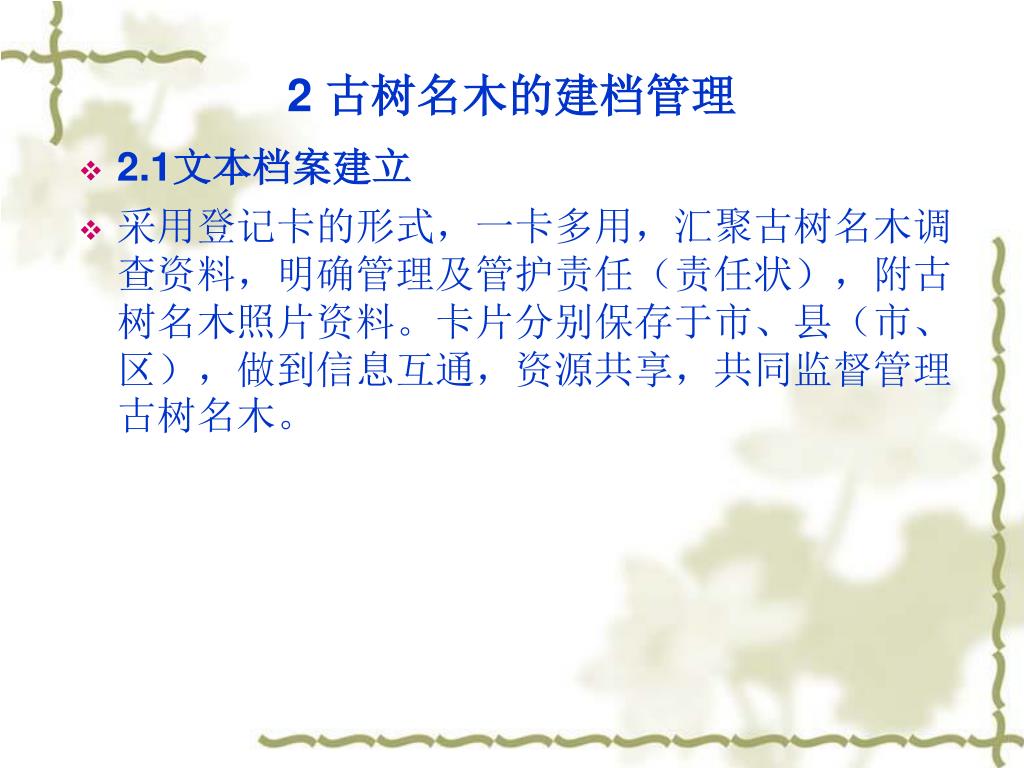 2 古树名木的建档管理

❖ 2.1文本档案建立

❖ 采用登记卡的形式，一卡多用，汇聚古树名木调查资料，明确管理及管护责任（责任状），附古树名木照片资料。卡片分别保存于市、县（市、区），做到信息互通，资源共享，共同监督管理古树名木。